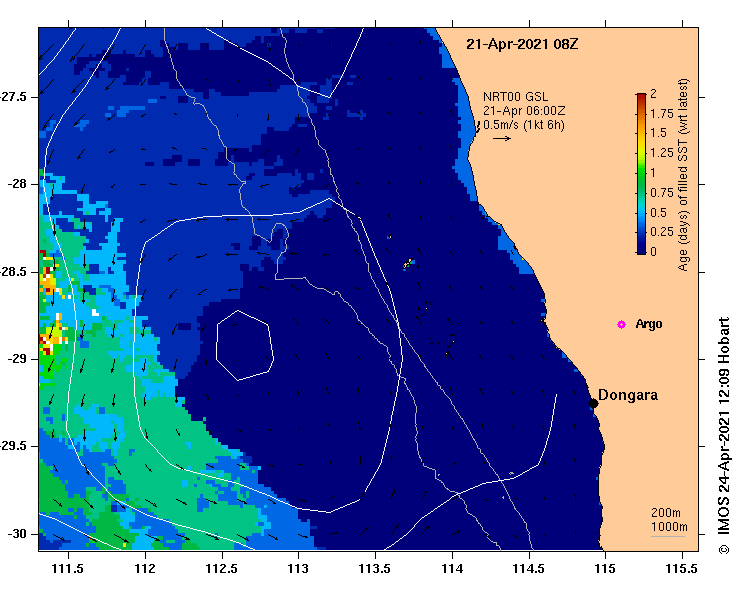 21-Apr-2021 08Z

NRT00 GSL
21-Apr 06:00Z
0.5m/s (1kt 6h)

2
1.75
1.5
1.25
1
0.75
0.5
0.25
0
Age (days) of filled SST (wrt latest)

Argo

Dongara

200m
1000m

-27.5
-28
-28.5
-29
-29.5
-30

111.5
112
112.5
113
113.5
114
114.5
115
115.5

© IMOS 24-Apr-2021 12:09 Hobart